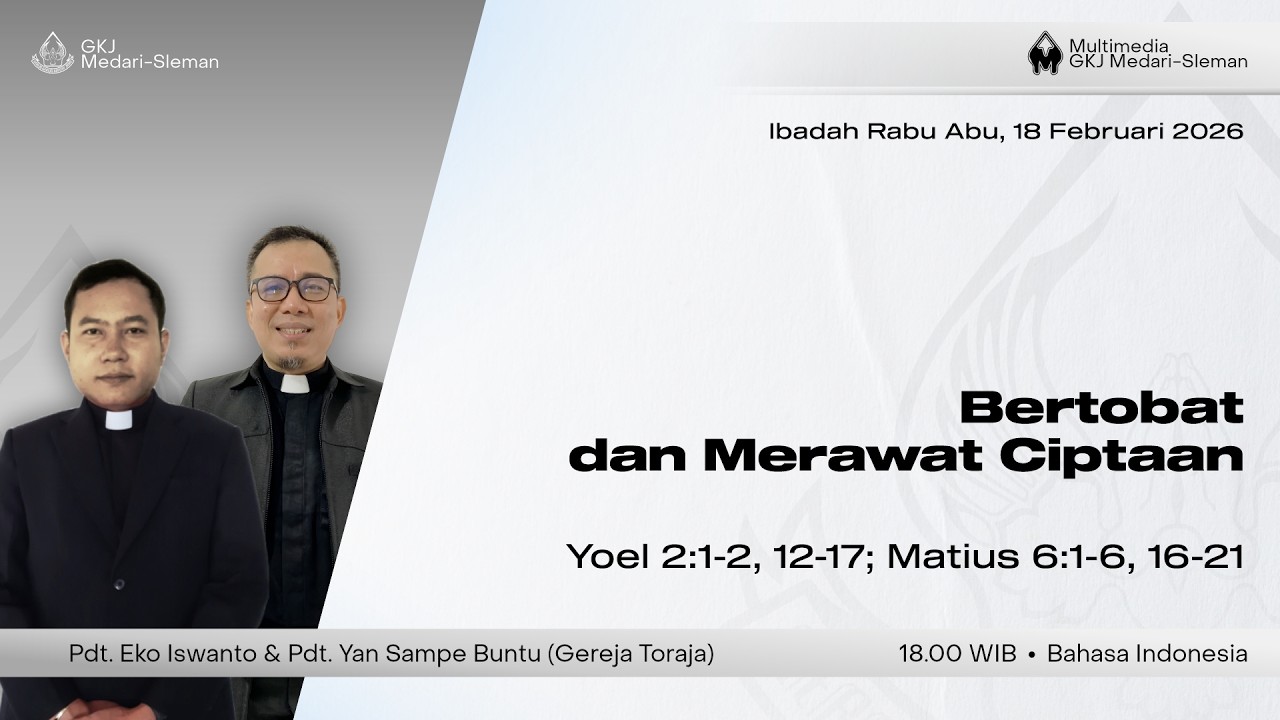 GKJ
Medari-Sleman

Multimedia
GKJ Medari-Sleman

Ibadah Rabu Abu, 18 Februari 2026

Bertobat
dan Merawat Ciptaan

Yoel 2:1-2, 12-17; Matius 6:1-6, 16-21

Pdt. Eko Iswanto & Pdt. Yan Sampe Buntu (Gereja Toraja)

18.00 WIB • Bahasa Indonesia